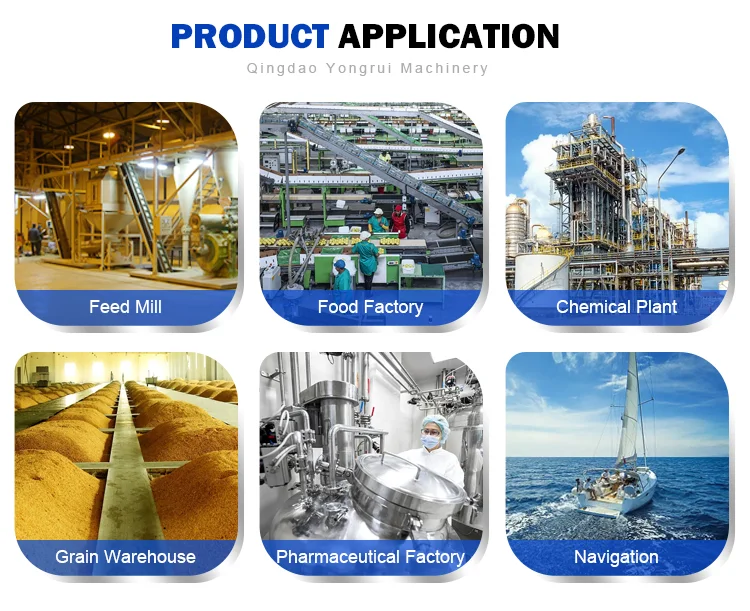 PRODUCT APPLICATION
Qingdao Yongrui Machinery

Feed Mill

Food Factory

Chemical Plant

Grain Warehouse

Pharmaceutical Factory

Navigation